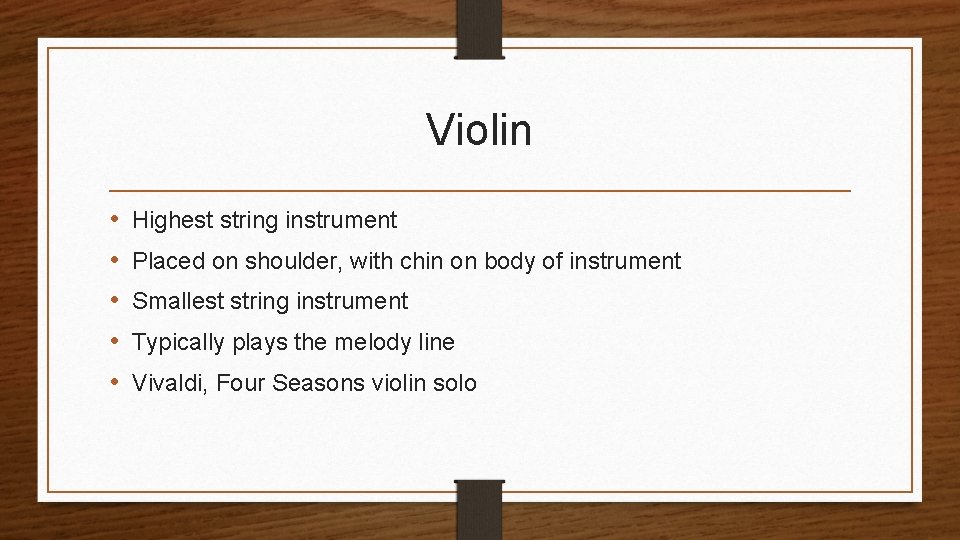 Violin

• Highest string instrument
• Placed on shoulder, with chin on body of instrument
• Smallest string instrument
• Typically plays the melody line
• Vivaldi, Four Seasons violin solo